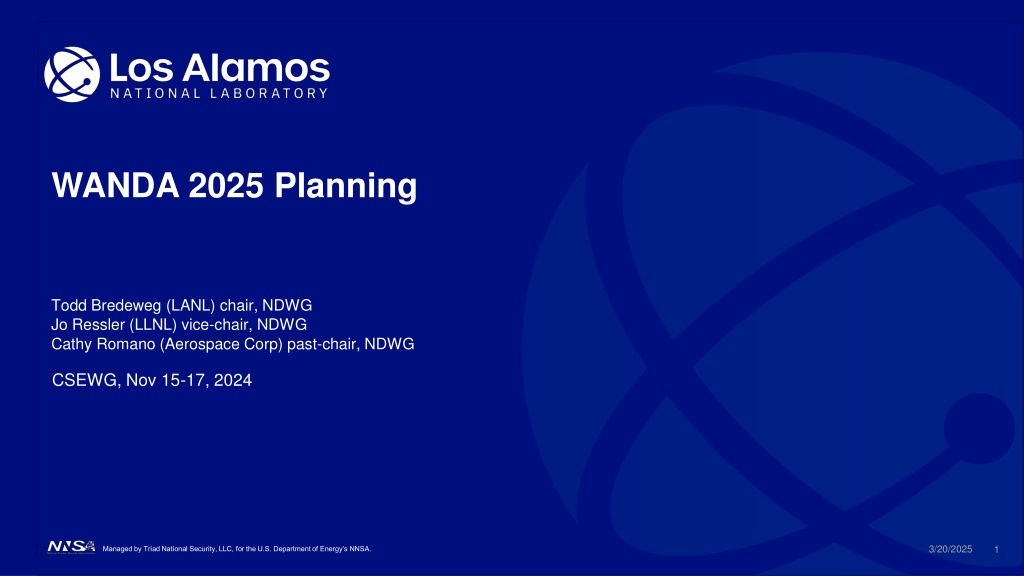 Los Alamos
NATIONAL LABORATORY

WANDA 2025 Planning

Todd Bredeweg (LANL) chair, NDWG
Jo Ressler (LLNL) vice-chair, NDWG
Cathy Romano (Aerospace Corp) past-chair, NDWG

CSEWG, Nov 15-17, 2024

NNSA

Managed by Triad National Security, LLC, for the U.S. Department of Energy's NNSA.

3/20/2025

1